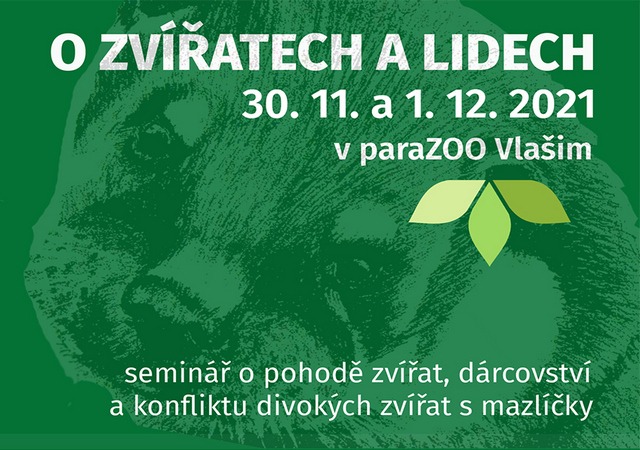 O ZVÍŘATECH A LIDECH
30. 11. a 1. 12. 2021
v paraZOO Vlašim

seminář o pohodě zvířat, dárcovství a konfliktu divokých zvířat s mazlíčky